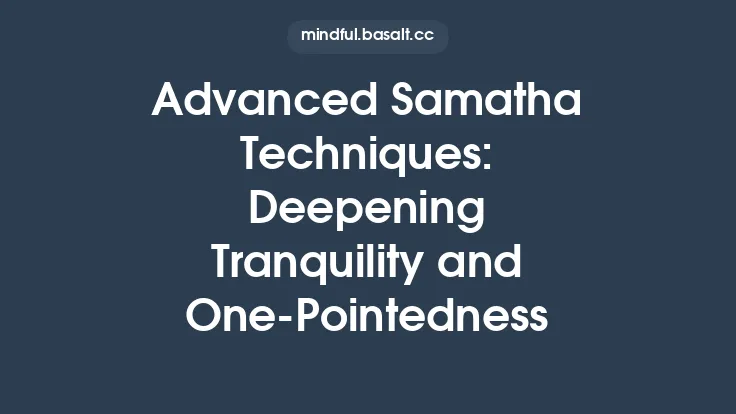 mindful.basalt.cc

Advanced Samatha Techniques: Deepening Tranquility and One-Pointedness